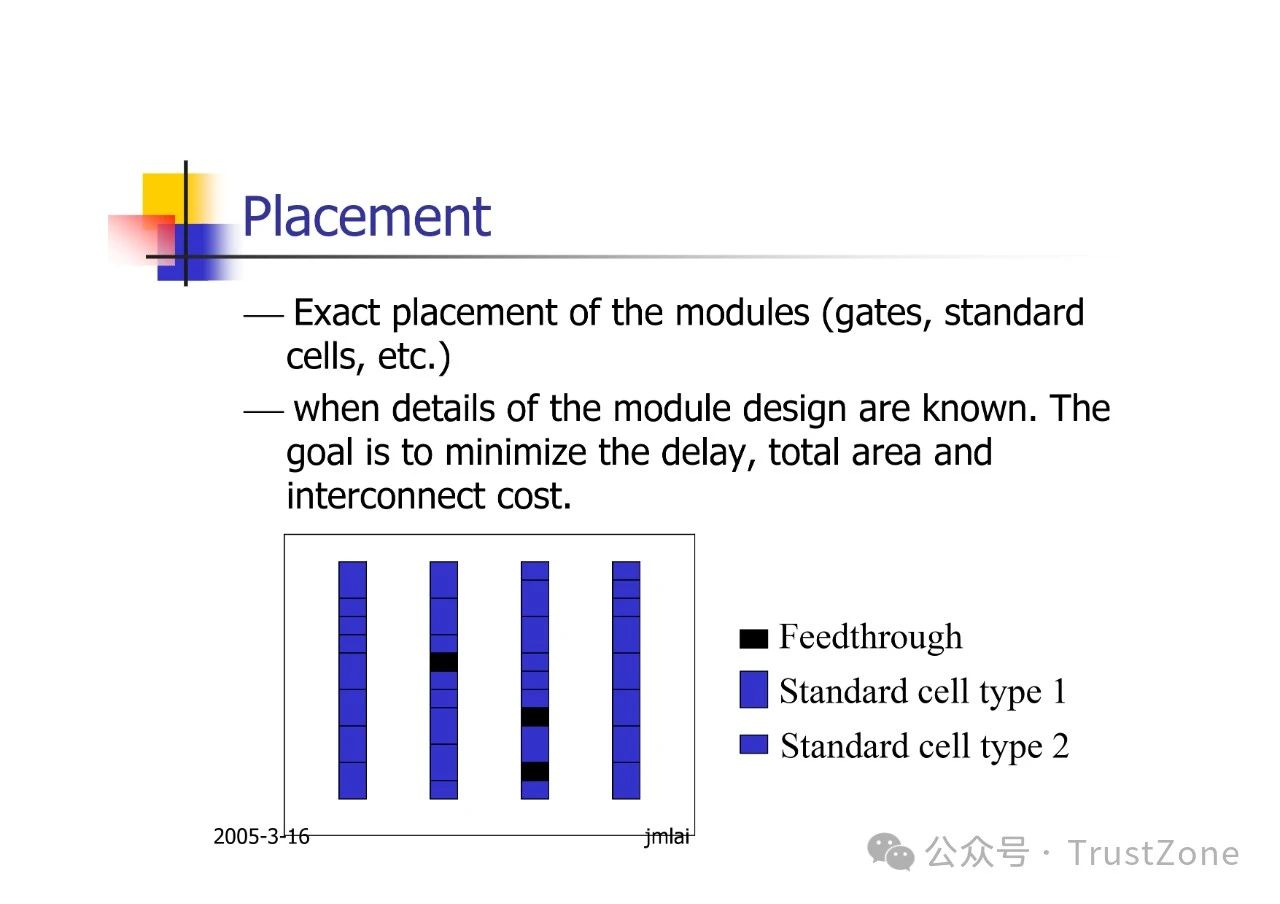 Placement

— Exact placement of the modules (gates, standard cells, etc.)

— when details of the module design are known. The goal is to minimize the delay, total area and interconnect cost.

Feedthrough
Standard cell type 1
Standard cell type 2

2005-3-16

jmlai

公众号 · TrustZone